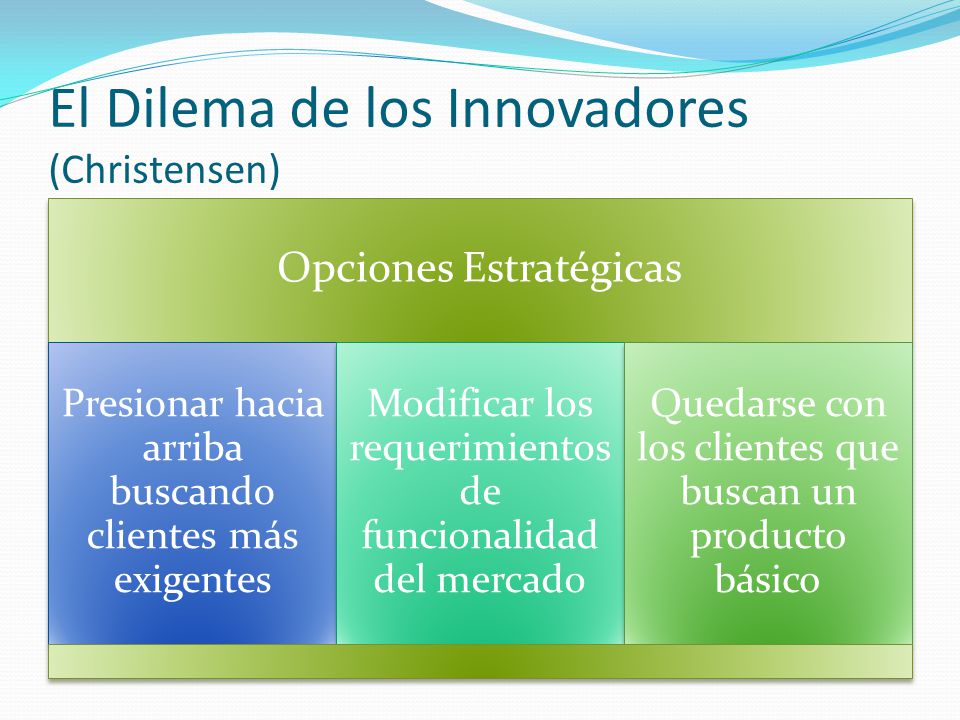 El Dilema de los Innovadores (Christensen)

Opciones Estratégicas

Presionar hacia arriba buscando clientes más exigentes

Modificar los requerimientos de funcionalidad del mercado

Quedarse con los clientes que buscan un producto básico